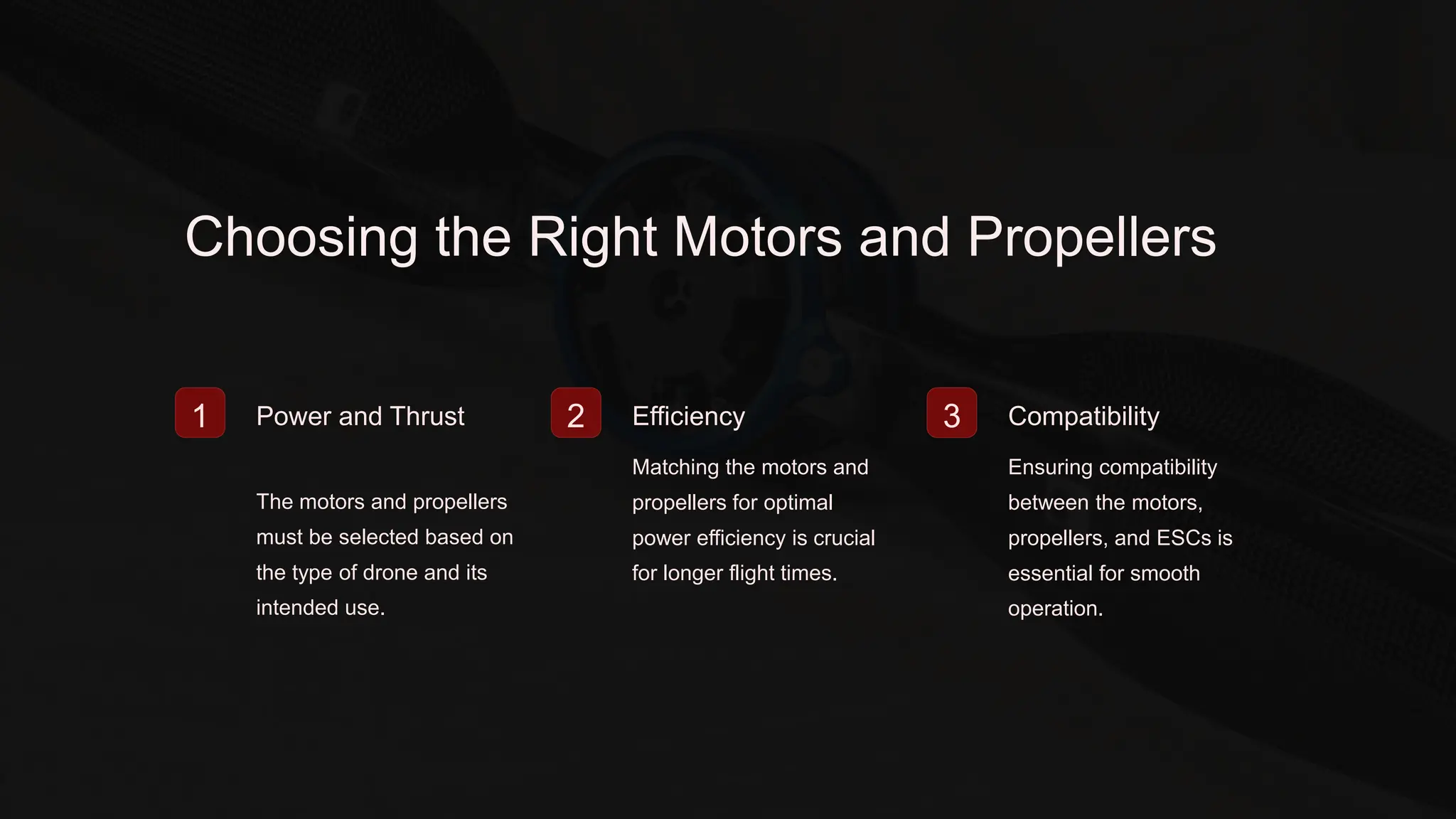 Choosing the Right Motors and Propellers

1

Power and Thrust

The motors and propellers must be selected based on the type of drone and its intended use.

2

Efficiency

Matching the motors and propellers for optimal power efficiency is crucial for longer flight times.

3

Compatibility

Ensuring compatibility between the motors, propellers, and ESCs is essential for smooth operation.